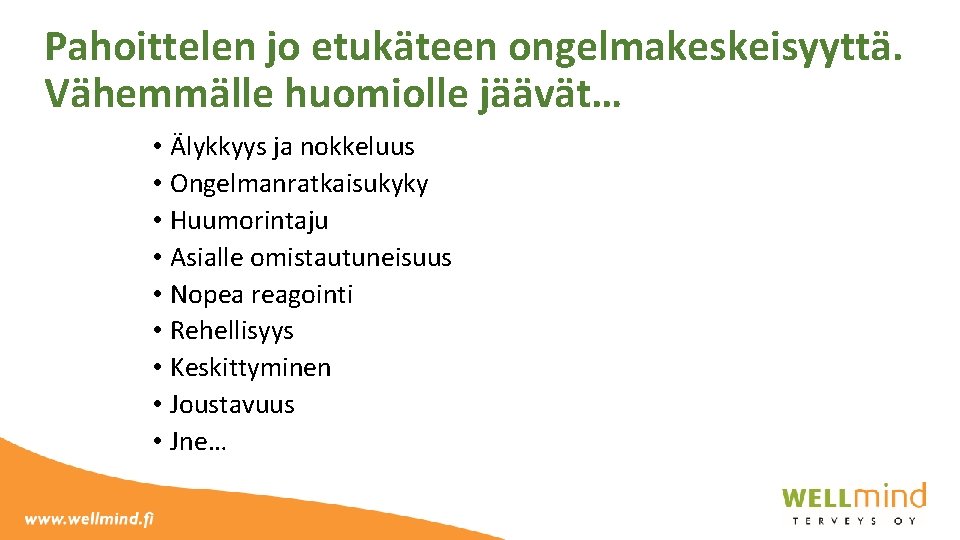 Pahoittelen jo etukäteen ongelmakeskeisyyttä. Vähemmälle huomiolle jäävät…

• Älykkyys ja nokkeluus
• Ongelmanratkaisukyky
• Huumorintaju
• Asialle omistautuneisuus
• Nopea reagointi
• Rehellisyys
• Keskittyminen
• Joustavuus
• Jne…

www.wellmind.fi

WELLmind
TERVEYS OY